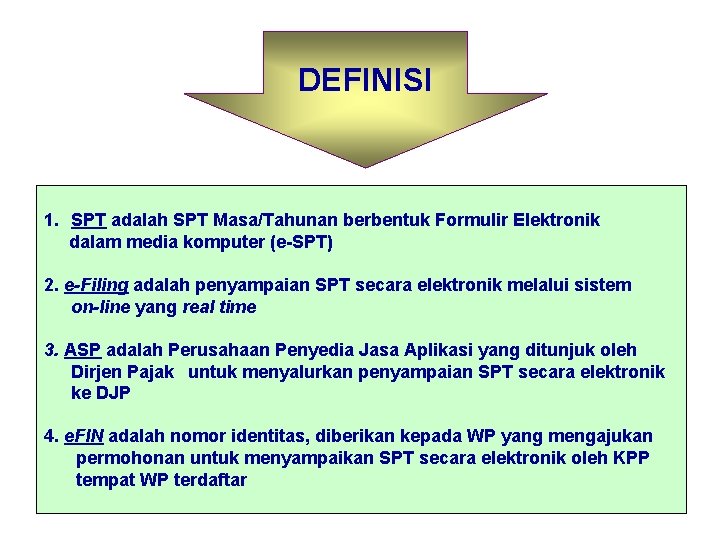 DEFINISI

1. SPT adalah SPT Masa/Tahunan berbentuk Formulir Elektronik dalam media komputer (e-SPT)

2. e-Filing adalah penyampaian SPT secara elektronik melalui sistem on-line yang real time

3. ASP adalah Perusahaan Penyedia Jasa Aplikasi yang ditunjuk oleh Dirjen Pajak untuk menyalurkan penyampaian SPT secara elektronik ke DJP

4. eFIN adalah nomor identitas, diberikan kepada WP yang mengajukan permohonan untuk menyampaikan SPT secara elektronik oleh KPP tempat WP terdaftar